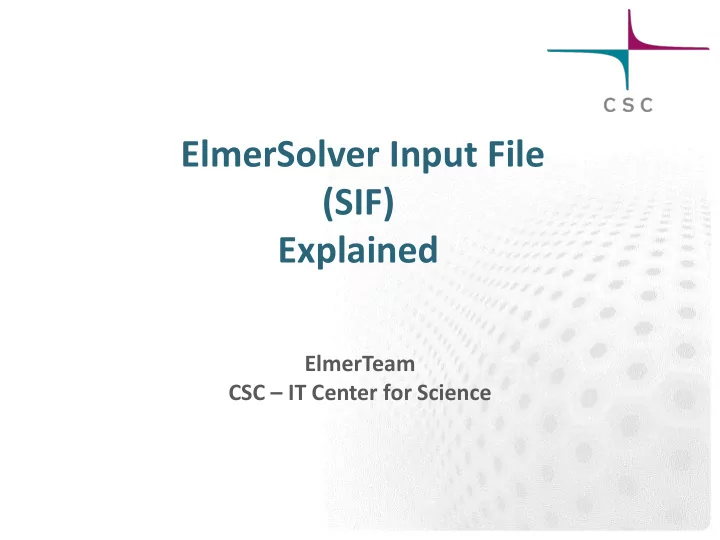 CSC

ElmerSolver Input File
(SIF)
Explained

ElmerTeam
CSC – IT Center for Science